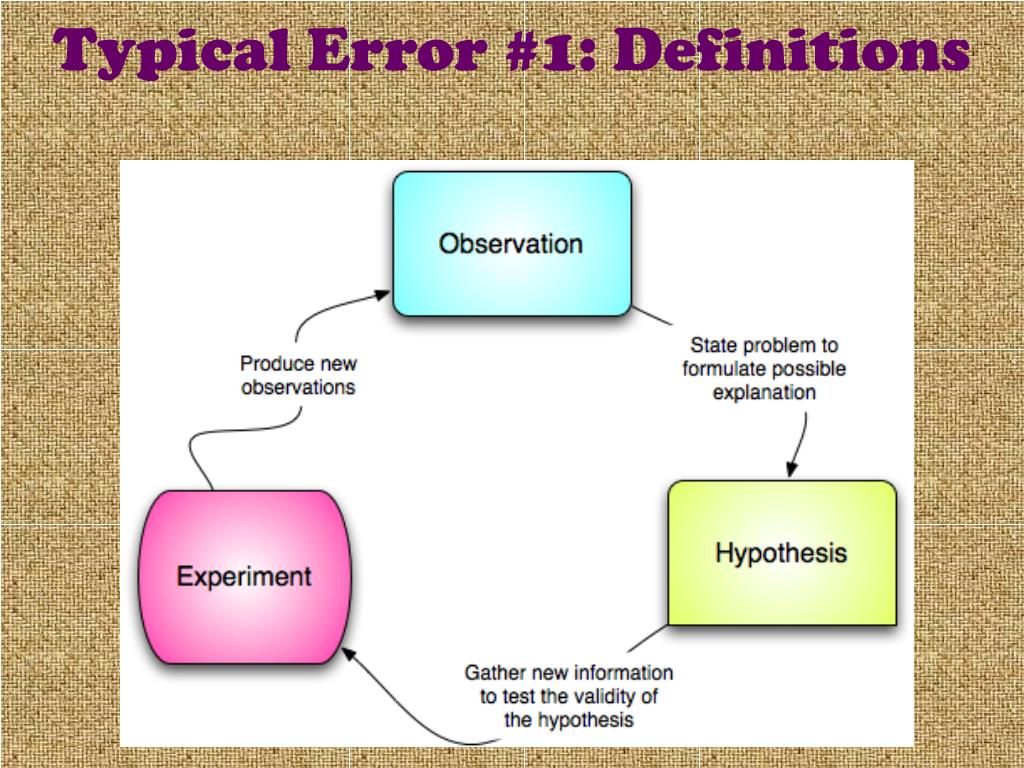 Typical Error #1: Definitions

Observation

State problem to formulate possible explanation

Hypothesis

Gather new information to test the validity of the hypothesis

Experiment

Produce new observations